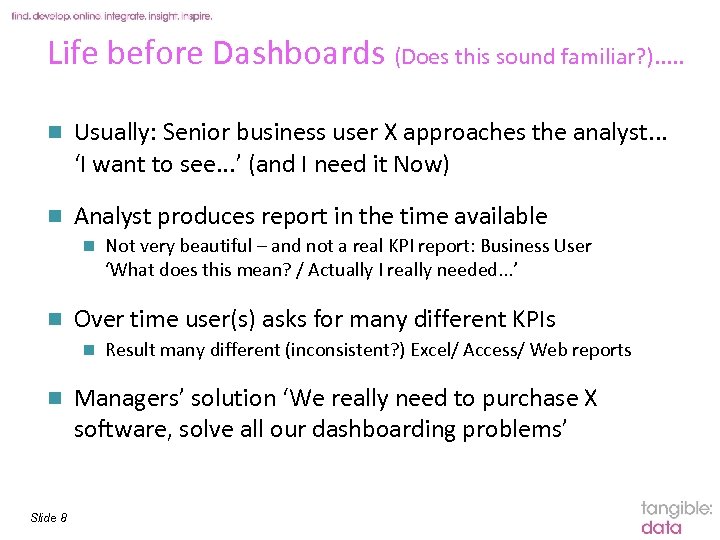 find. develop. online. integrate. insight. inspire.

Life before Dashboards (Does this sound familiar?).....

Usually: Senior business user X approaches the analyst… ‘I want to see…’ (and I need it Now)

Analyst produces report in the time available

Not very beautiful – and not a real KPI report: Business User ‘What does this mean? / Actually I really needed…’

Over time user(s) asks for many different KPIs

Result many different (inconsistent?) Excel/ Access/ Web reports

Managers’ solution ‘We really need to purchase X software, solve all our dashboarding problems’

Slide 8

tangible: data